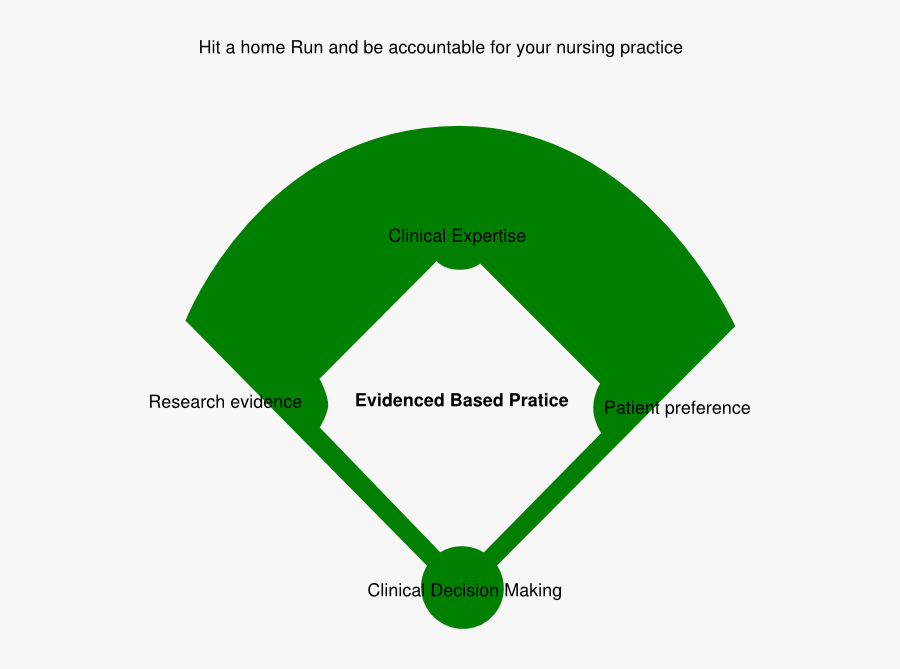 Hit a home Run and be accountable for your nursing practice

Clinical Expertise

Research evidence

Evidenced Based Pratice

Patient preference

Clinical Decision Making